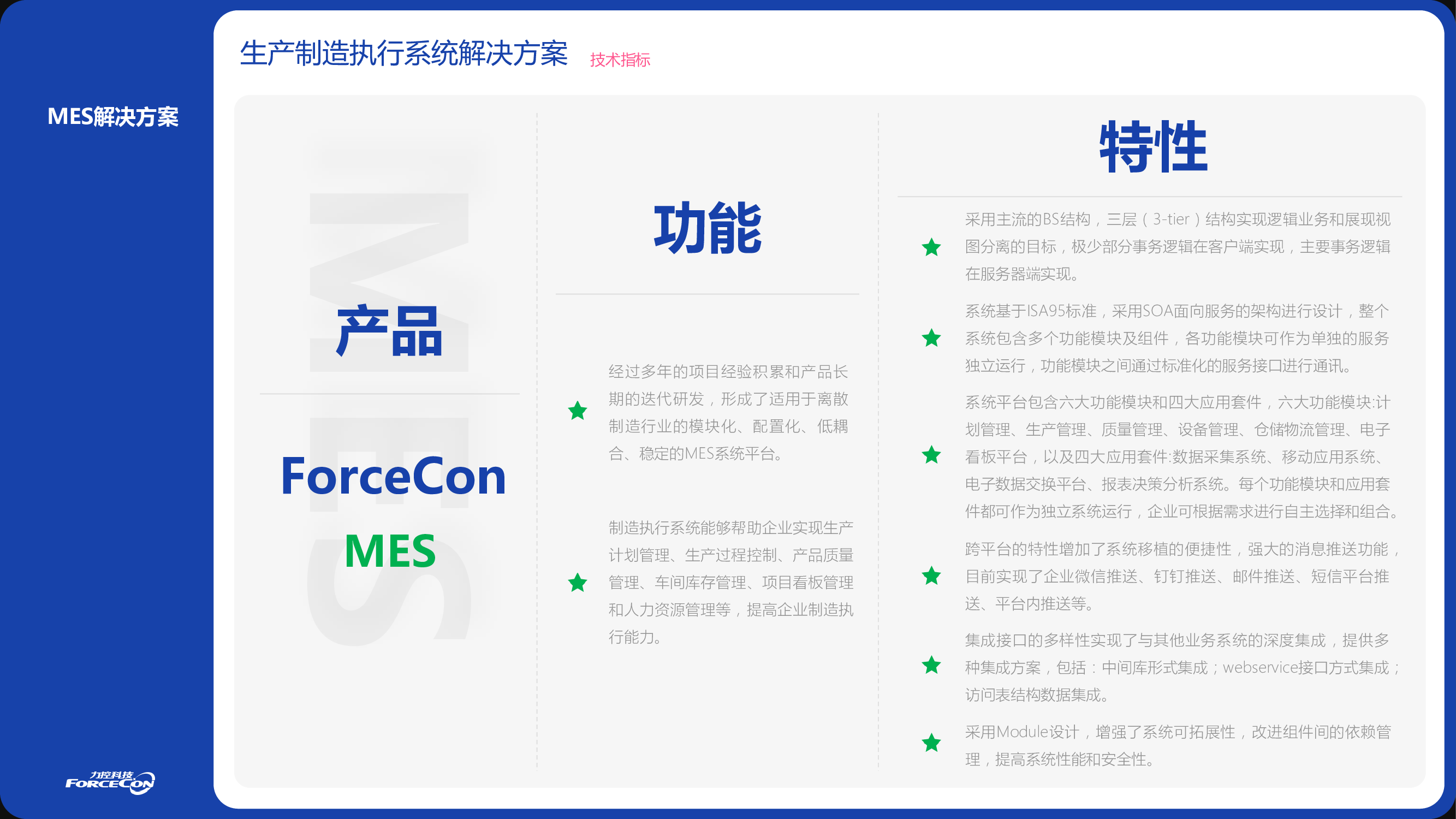 MES解决方案

力控科技 FORCECON

生产制造执行系统解决方案 技术指标

MES

产品

ForceCon

MES

功能

经过多年的项目经验积累和产品长期的迭代研发，形成了适用于离散制造行业的模块化、配置化、低耦合、稳定的MES系统平台。

制造执行系统能够帮助企业实现生产计划管理、生产过程控制、产品质量管理、车间库存管理、项目看板管理和人力资源管理等，提高企业制造执行能力。

特性

采用主流的BS结构，三层（3-tier）结构实现逻辑业务和展现视图分离的目标，极少部分事务逻辑在客户端实现，主要事务逻辑在服务器端实现。

系统基于ISA95标准，采用SOA面向服务的架构进行设计，整个系统包含多个功能模块及组件，各功能模块可作为单独的服务独立运行，功能模块之间通过标准化的服务接口进行通讯。

系统平台包含六大功能模块和四大应用套件，六大功能模块:计划管理、生产管理、质量管理、设备管理、仓储物流管理、电子看板平台，以及四大应用套件:数据采集系统、移动应用系统、电子数据交换平台、报表决策分析系统。每个功能模块和应用套件都可作为独立系统运行，企业可根据需求进行自主选择和组合。

跨平台的特性增加了系统移植的便捷性，强大的消息推送功能，目前实现了企业微信推送、钉钉推送、邮件推送、短信平台推送、平台内推送等。

集成接口的多样性实现了与其他业务系统的深度集成，提供多种集成方案，包括：中间库形式集成；webservice接口方式集成；访问表结构数据集成。

采用Module设计，增强了系统可拓展性，改进组件间的依赖管理，提高系统性能和安全性。